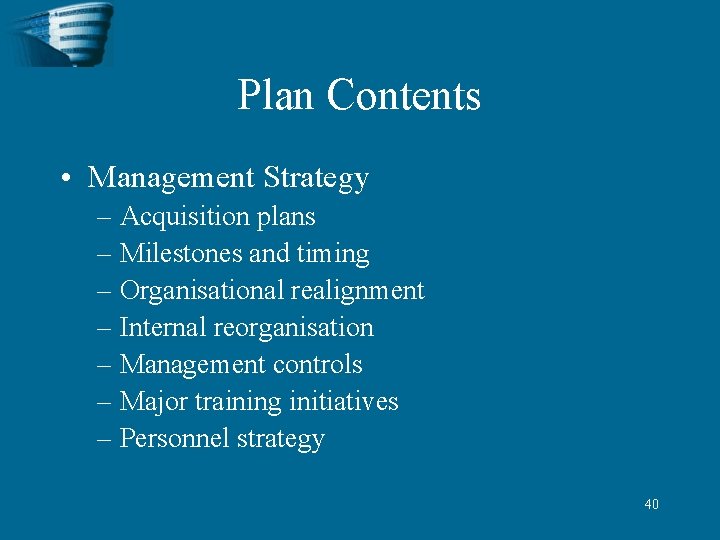 Plan Contents

• Management Strategy
– Acquisition plans
– Milestones and timing
– Organisational realignment
– Internal reorganisation
– Management controls
– Major training initiatives
– Personnel strategy

40